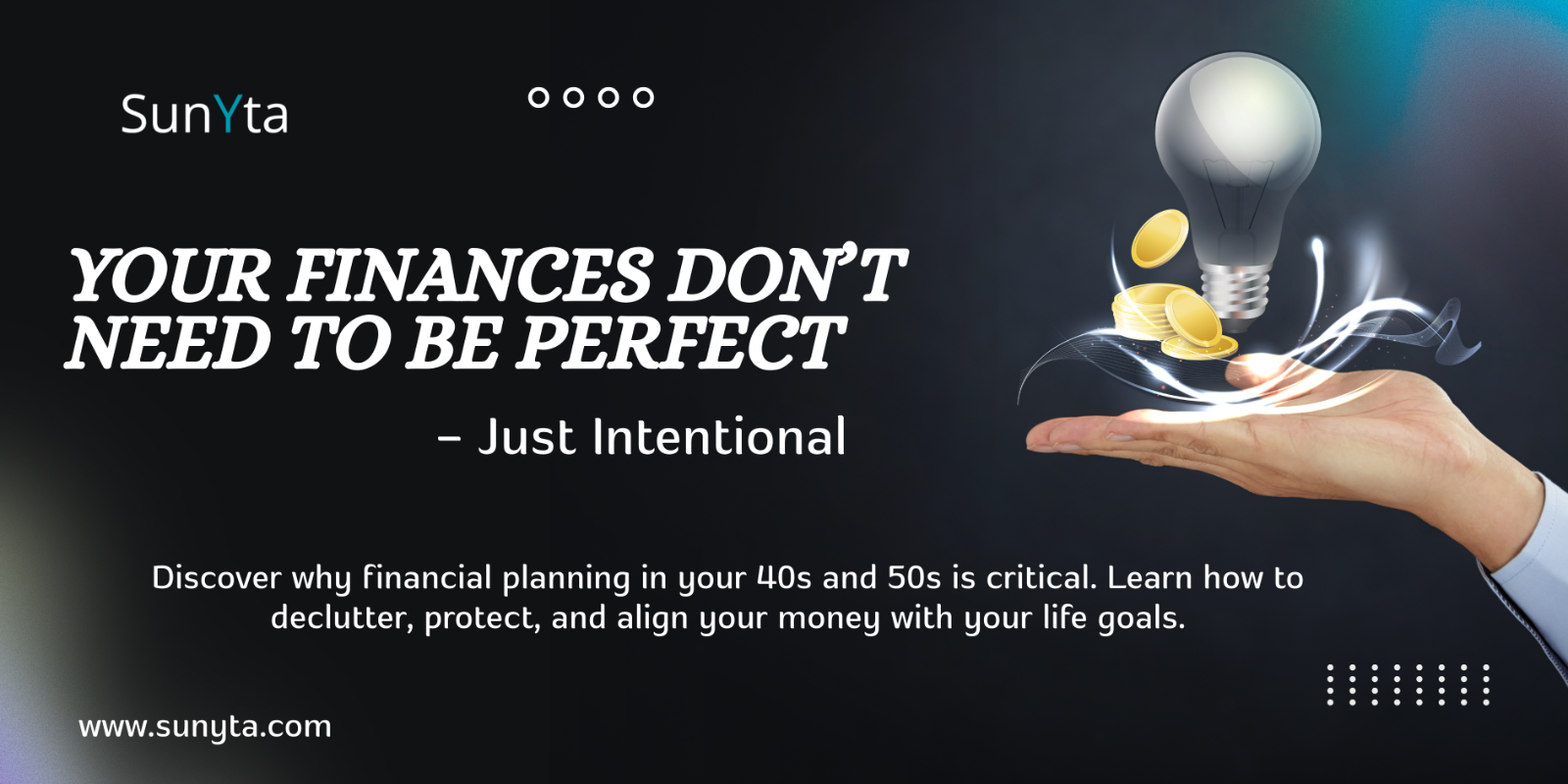 SunYta

YOUR FINANCES DON'T NEED TO BE PERFECT

– Just Intentional

Discover why financial planning in your 40s and 50s is critical. Learn how to declutter, protect, and align your money with your life goals.

www.sunyta.com